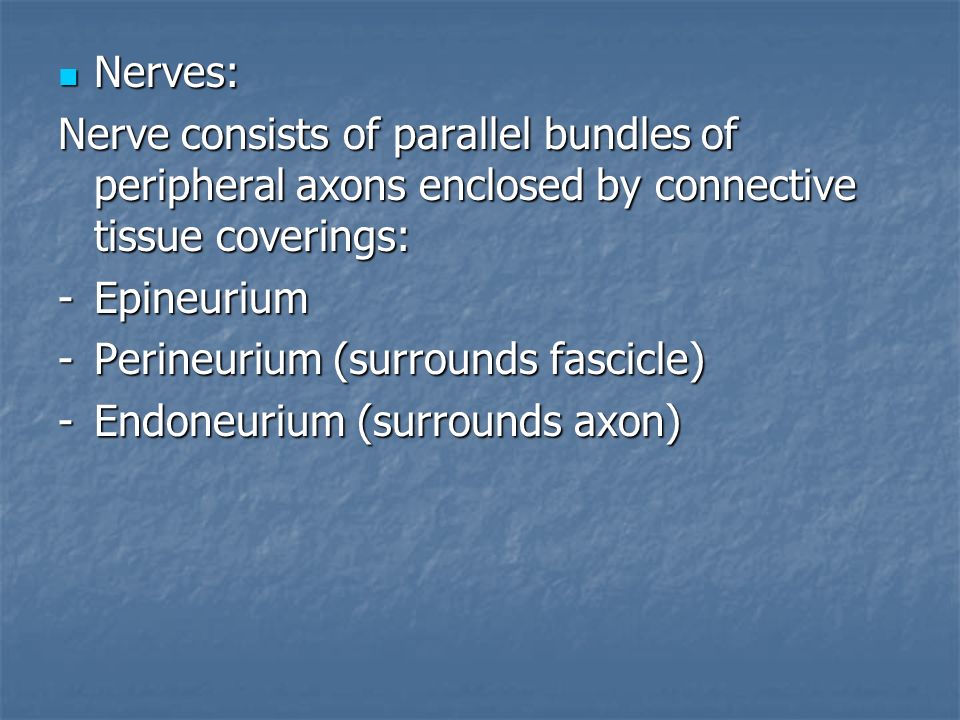 Nerves:

Nerve consists of parallel bundles of peripheral axons enclosed by connective tissue coverings:

- Epineurium
- Perineurium (surrounds fascicle)
- Endoneurium (surrounds axon)